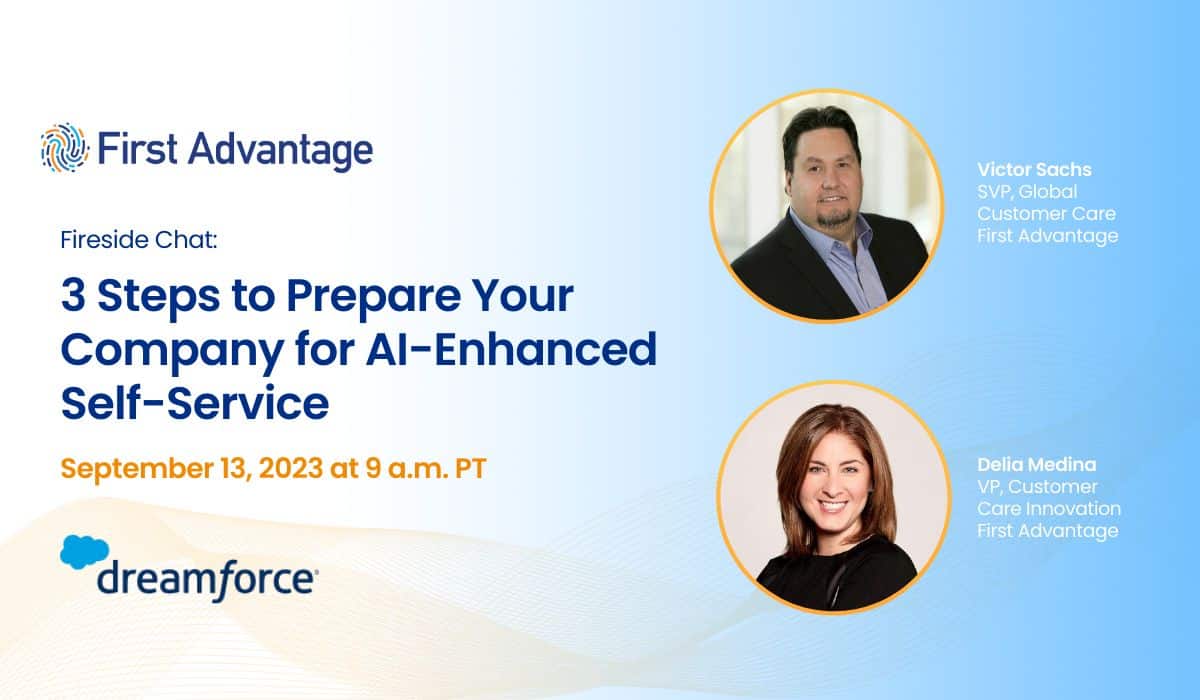 First Advantage

Fireside Chat:

3 Steps to Prepare Your Company for AI-Enhanced Self-Service

September 13, 2023 at 9 a.m. PT

dreamforce

Victor Sachs
SVP, Global Customer Care
First Advantage

Delia Medina
VP, Customer Care Innovation
First Advantage